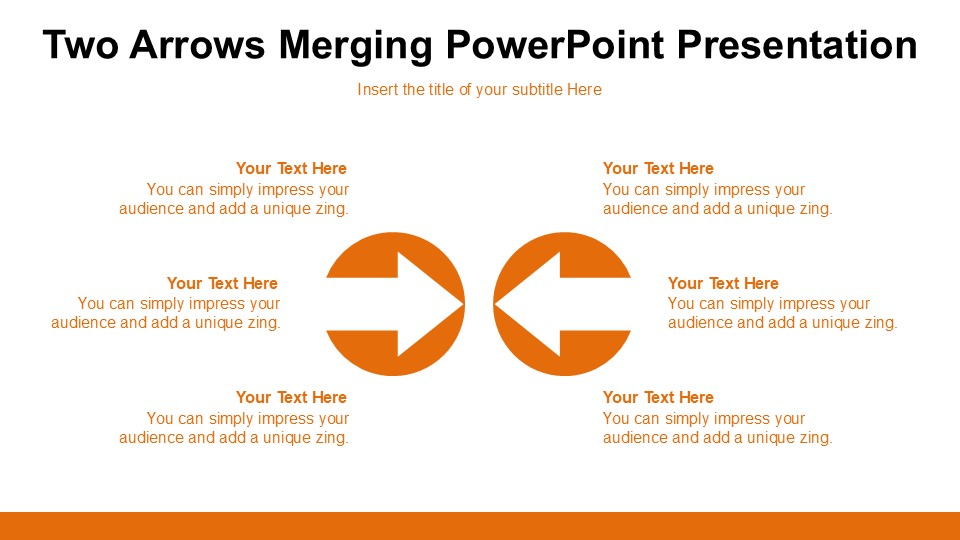 Two Arrows Merging PowerPoint Presentation

Insert the title of your subtitle Here

Your Text Here
You can simply impress your audience and add a unique zing.

Your Text Here
You can simply impress your audience and add a unique zing.

Your Text Here
You can simply impress your audience and add a unique zing.

Your Text Here
You can simply impress your audience and add a unique zing.

Your Text Here
You can simply impress your audience and add a unique zing.

Your Text Here
You can simply impress your audience and add a unique zing.